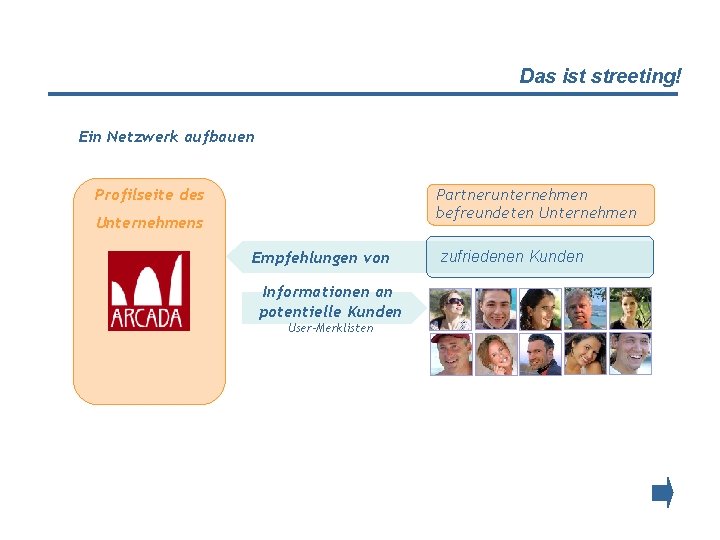 Das ist streeting!

Ein Netzwerk aufbauen

Profilseite des Unternehmens

ARCADA

Partnerunternehmen
befreundeten Unternehmen

Empfehlungen von

zufriedenen Kunden

Informationen an potentielle Kunden
User-Merklisten